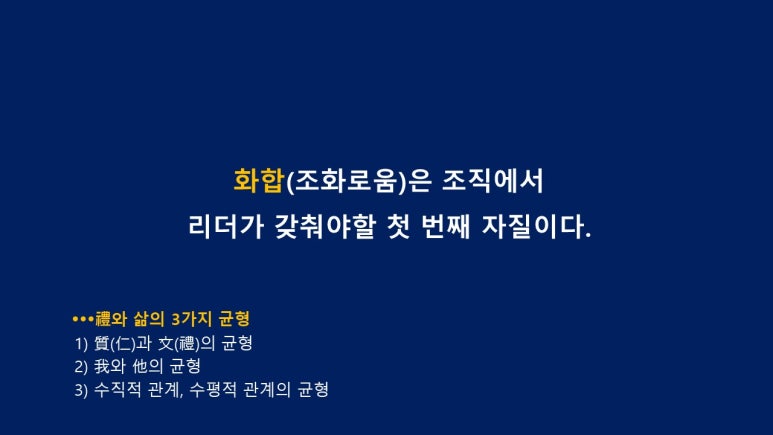 화합(조화로움)은 조직에서 리더가 갖춰야할 첫 번째 자질이다.

•••禮와 삶의 3가지 균형
1) 質(仁)과 文(禮)의 균형
2) 我와 他의 균형
3) 수직적 관계, 수평적 관계의 균형